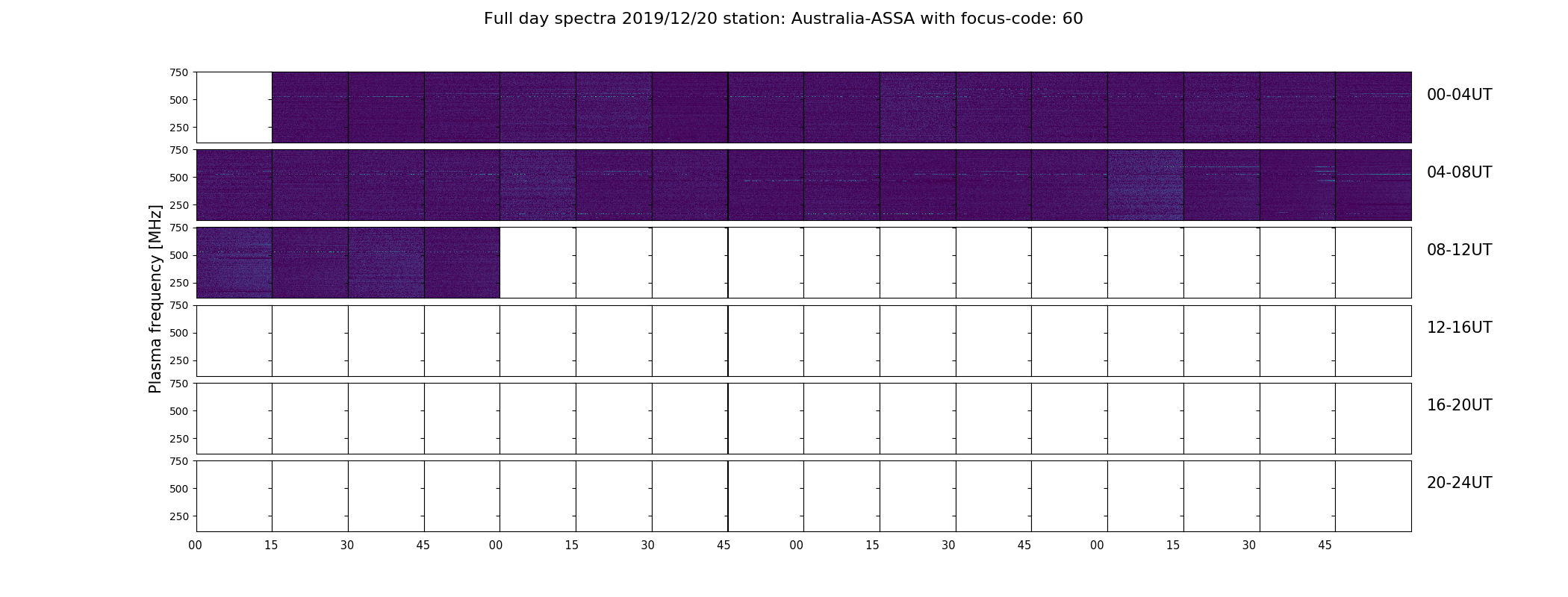 Full day spectra 2019/12/20 station: Australia-ASSA with focus-code: 60

Plasma frequency [MHz]

750
500
250
00-04UT

750
500
250
04-08UT

750
500
250
08-12UT

750
500
250
12-16UT

750
500
250
16-20UT

750
500
250
20-24UT

00 15 30 45 00 15 30 45 00 15 30 45 00 15 30 45